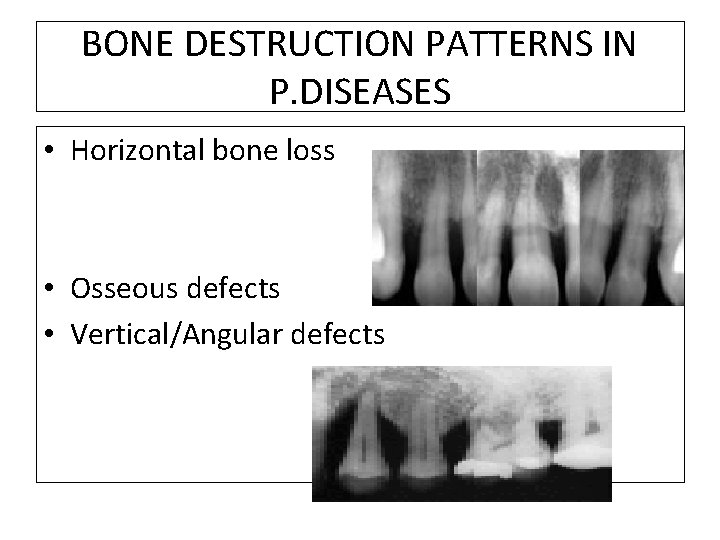 BONE DESTRUCTION PATTERNS IN P.DISEASES

• Horizontal bone loss

• Osseous defects
• Vertical/Angular defects